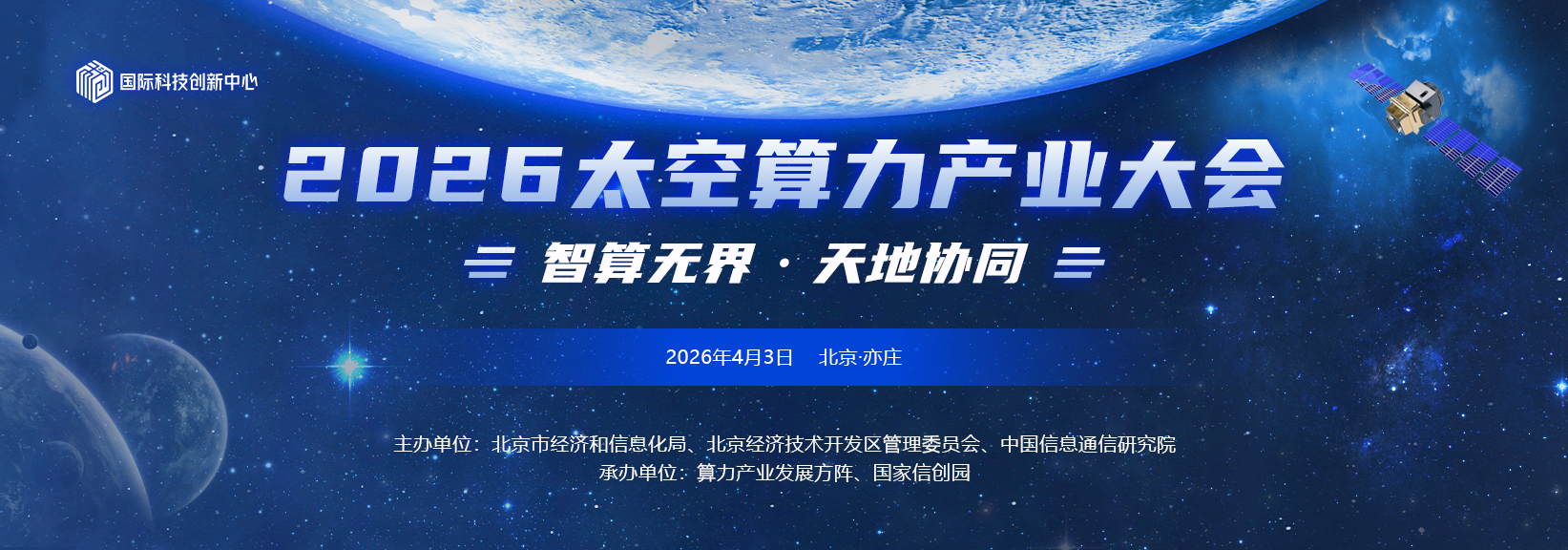 国际科技创新中心

2026太空算力产业大会

智算无界 · 天地协同

2026年4月3日 北京·亦庄

主办单位：北京市经济和信息化局、北京经济技术开发区管理委员会、中国信息通信研究院
承办单位：算力产业发展方阵、国家信创园